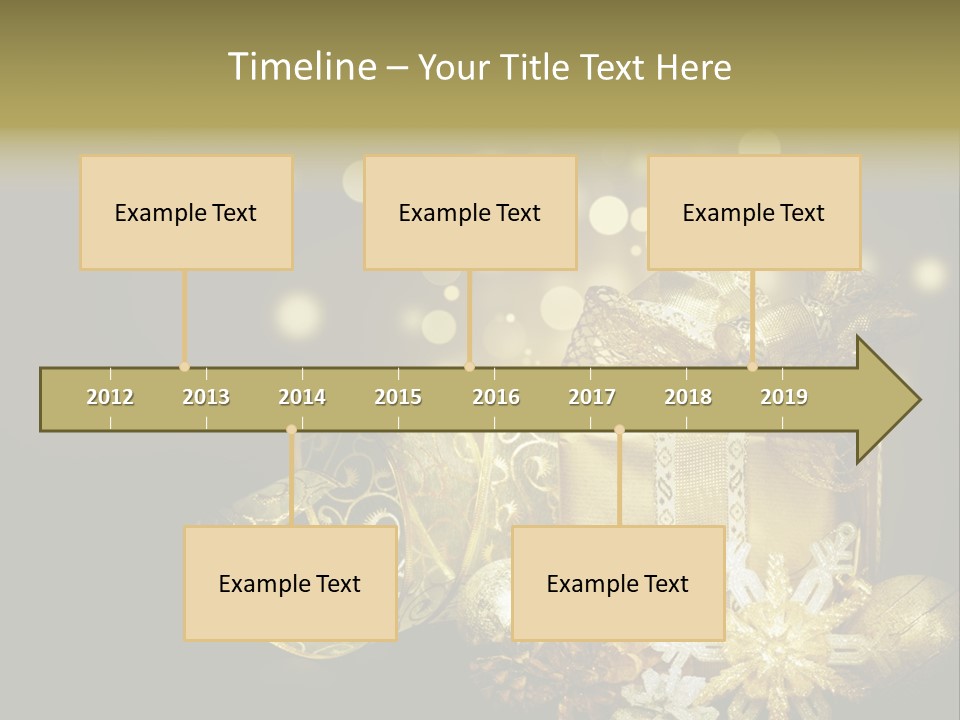 Timeline – Your Title Text Here

Example Text

Example Text

Example Text

2012 2013 2014 2015 2016 2017 2018 2019

Example Text

Example Text